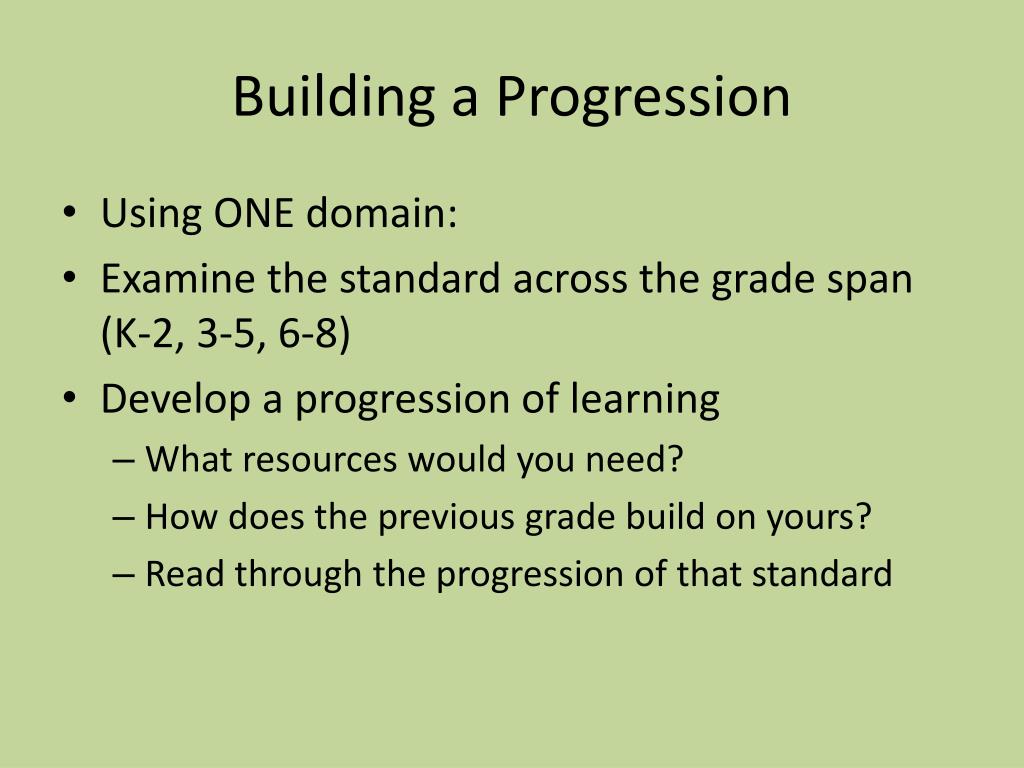 Building a Progression

• Using ONE domain:
• Examine the standard across the grade span (K-2, 3-5, 6-8)
• Develop a progression of learning
– What resources would you need?
– How does the previous grade build on yours?
– Read through the progression of that standard